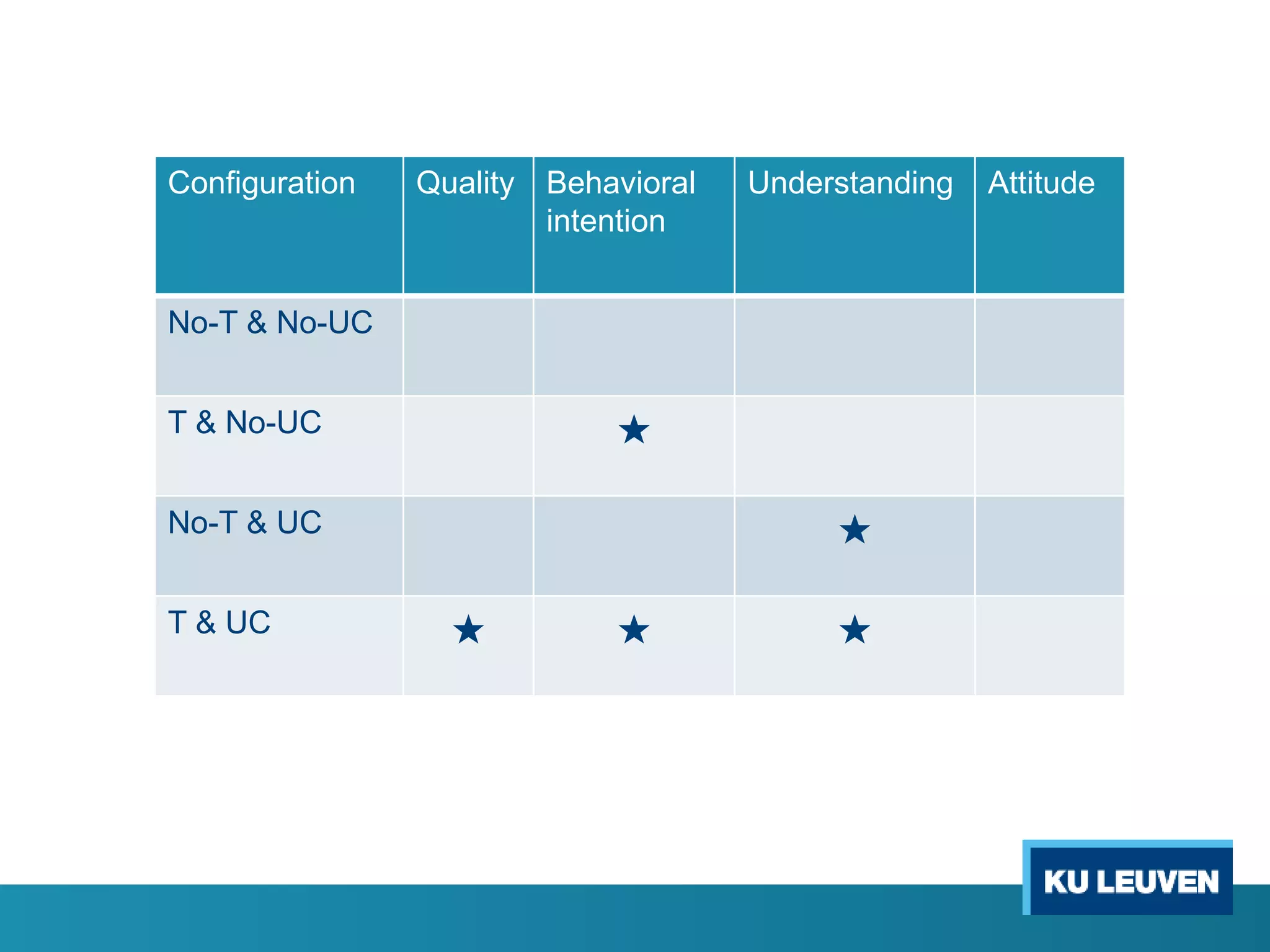 | Configuration | Quality | Behavioral intention | Understanding | Attitude |
|---|---|---|---|---|
| No-T & No-UC | | | | |
| T & No-UC | | ★ | | |
| No-T & UC | | | ★ | |
| T & UC | ★ | ★ | ★ | |

KU LEUVEN